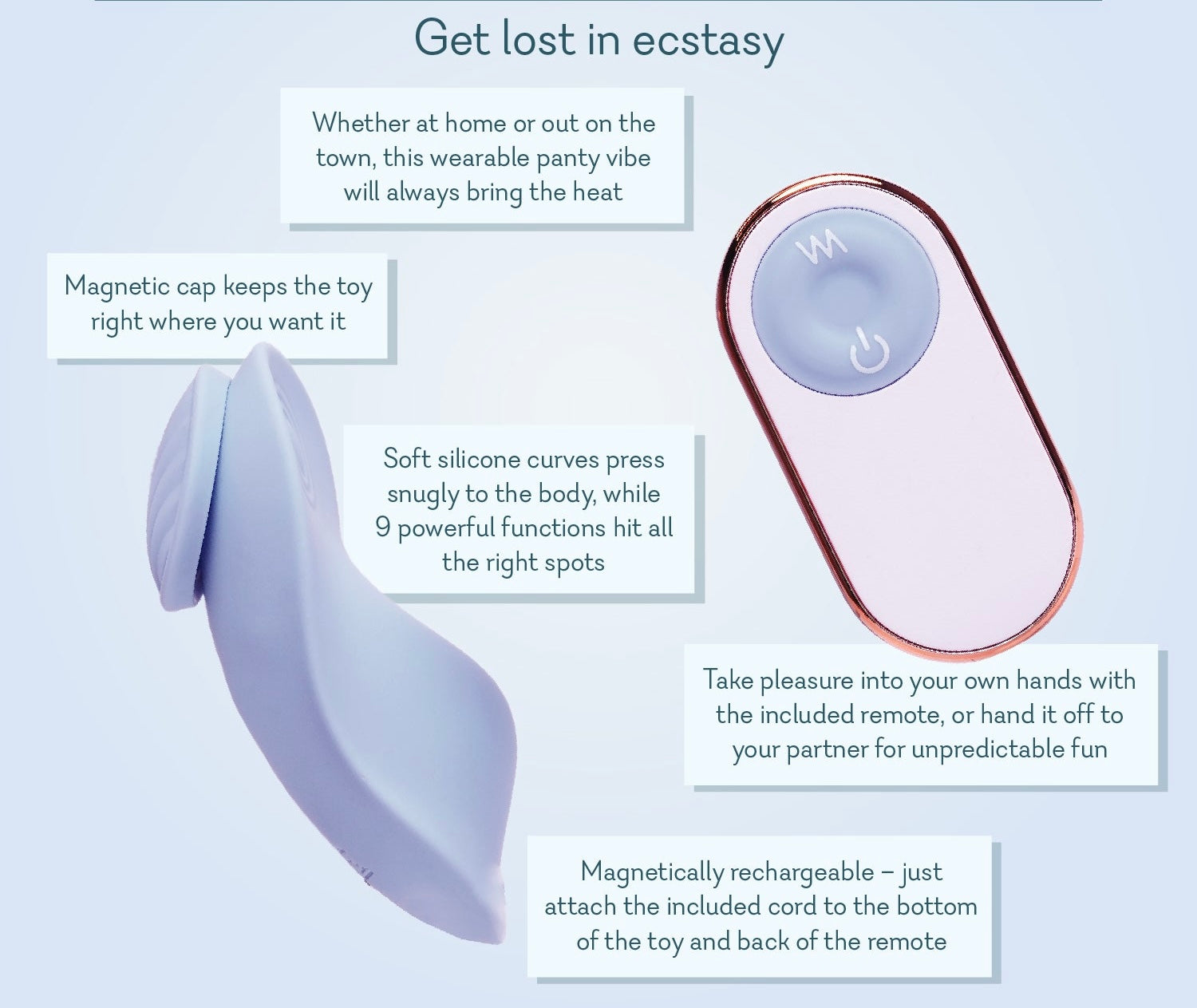 Get lost in ecstasy

Whether at home or out on the town, this wearable panty vibe will always bring the heat

Magnetic cap keeps the toy right where you want it

Soft silicone curves press snugly to the body, while 9 powerful functions hit all the right spots

Take pleasure into your own hands with the included remote, or hand it off to your partner for unpredictable fun

Magnetically rechargeable – just attach the included cord to the bottom of the toy and back of the remote